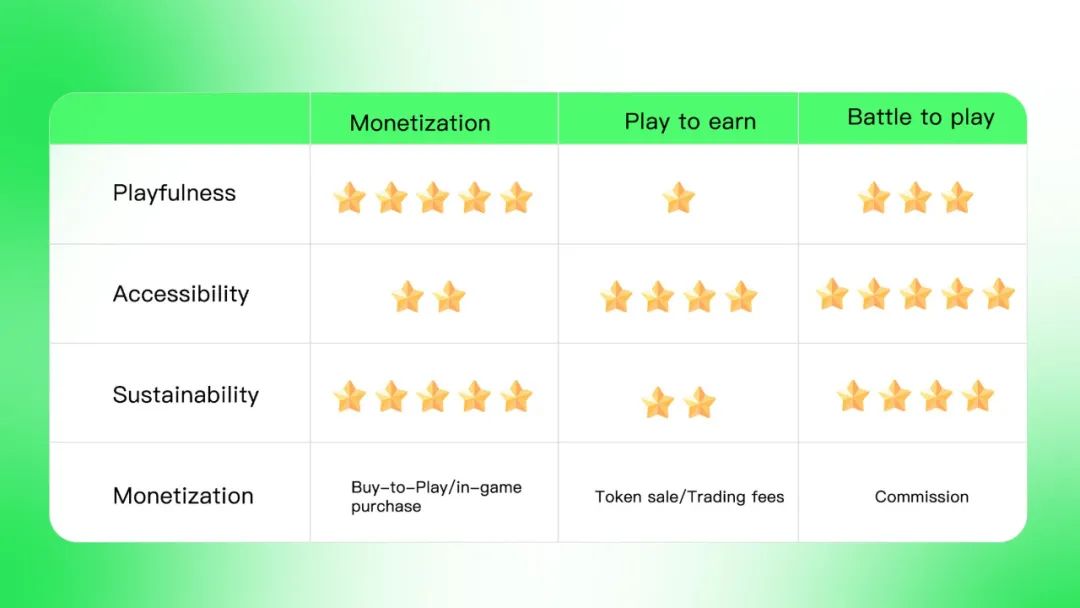 |  | Monetization | Play to earn | Battle to play |
|---|---|---|---|
| Playfulness | ⭐⭐⭐⭐⭐ | ⭐ | ⭐⭐⭐ |
| Accessibility | ⭐⭐ | ⭐⭐⭐⭐ | ⭐⭐⭐⭐⭐ |
| Sustainability | ⭐⭐⭐⭐⭐ | ⭐⭐ | ⭐⭐⭐⭐ |
| Monetization | Buy-to-Play/in-game purchase | Token sale/Trading fees | Commission |